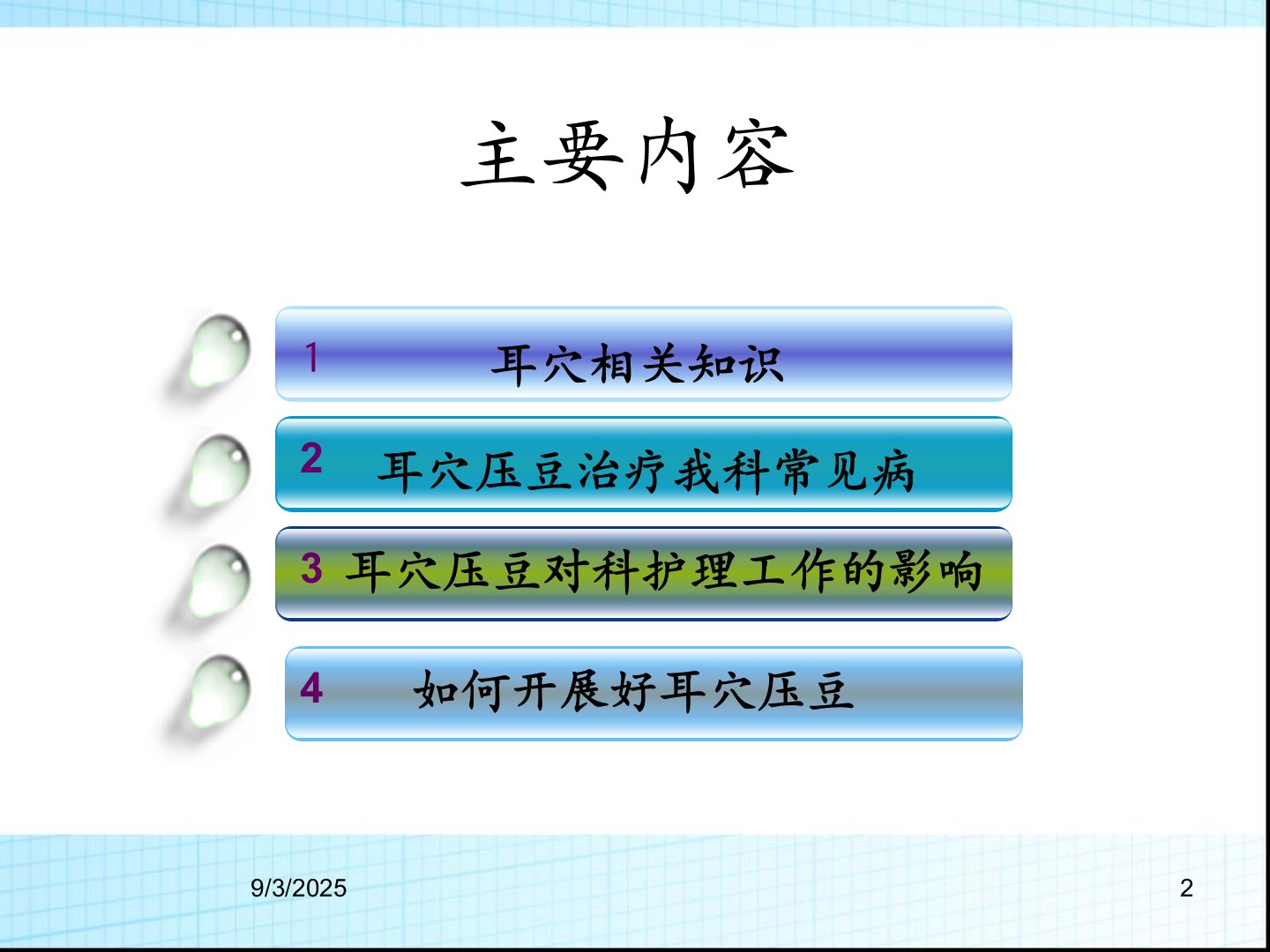 主要内容

1 耳穴相关知识

2 耳穴压豆治疗我科常见病

3 耳穴压豆对科护理工作的影响

4 如何开展好耳穴压豆

9/3/2025

2